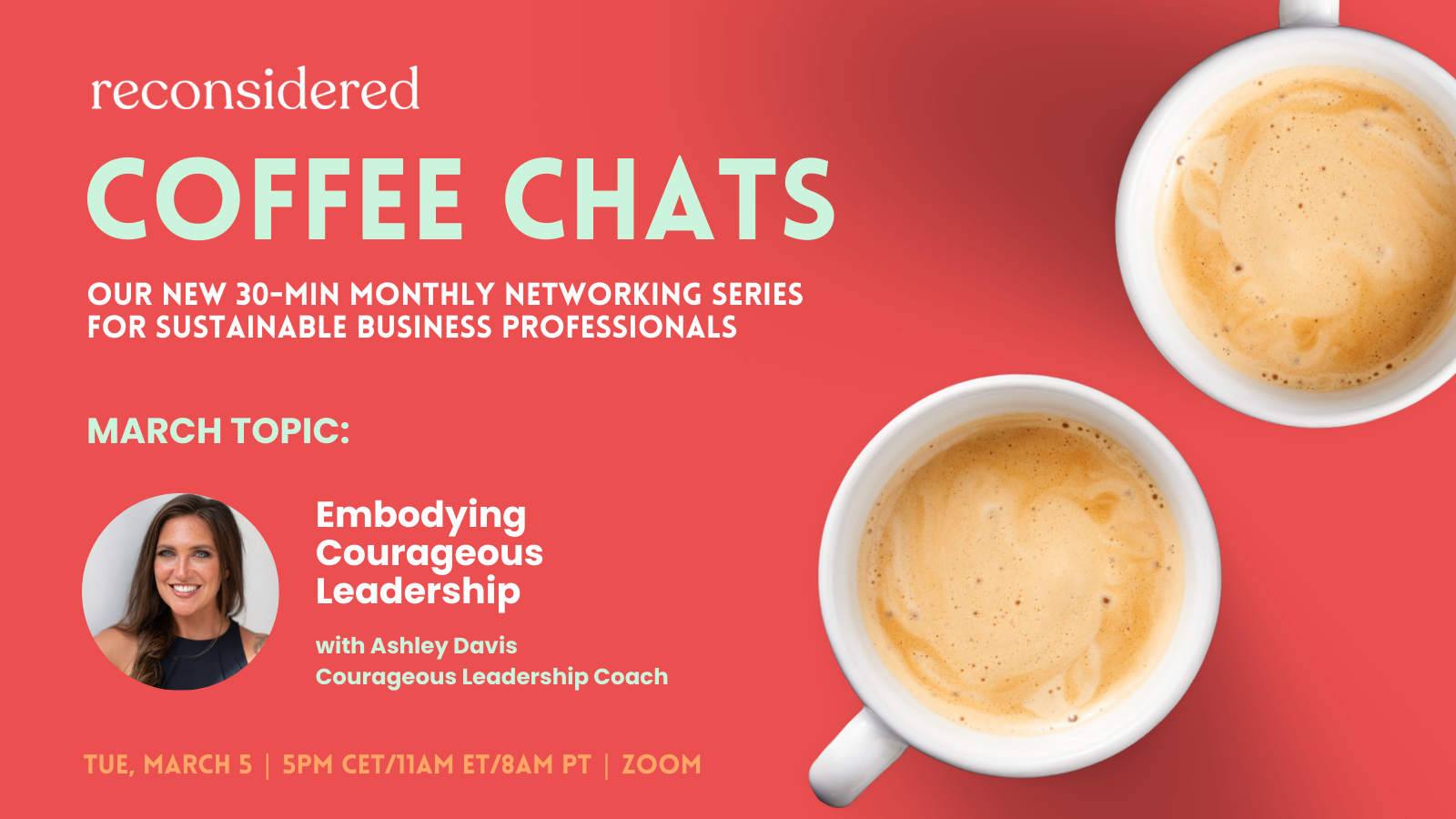 reconsidered

COFFEE CHATS

OUR NEW 30-MIN MONTHLY NETWORKING SERIES FOR SUSTAINABLE BUSINESS PROFESSIONALS

MARCH TOPIC:

Embodying Courageous Leadership

with Ashley Davis
Courageous Leadership Coach

TUE, MARCH 5 | 5PM CET/11AM ET/8AM PT | ZOOM